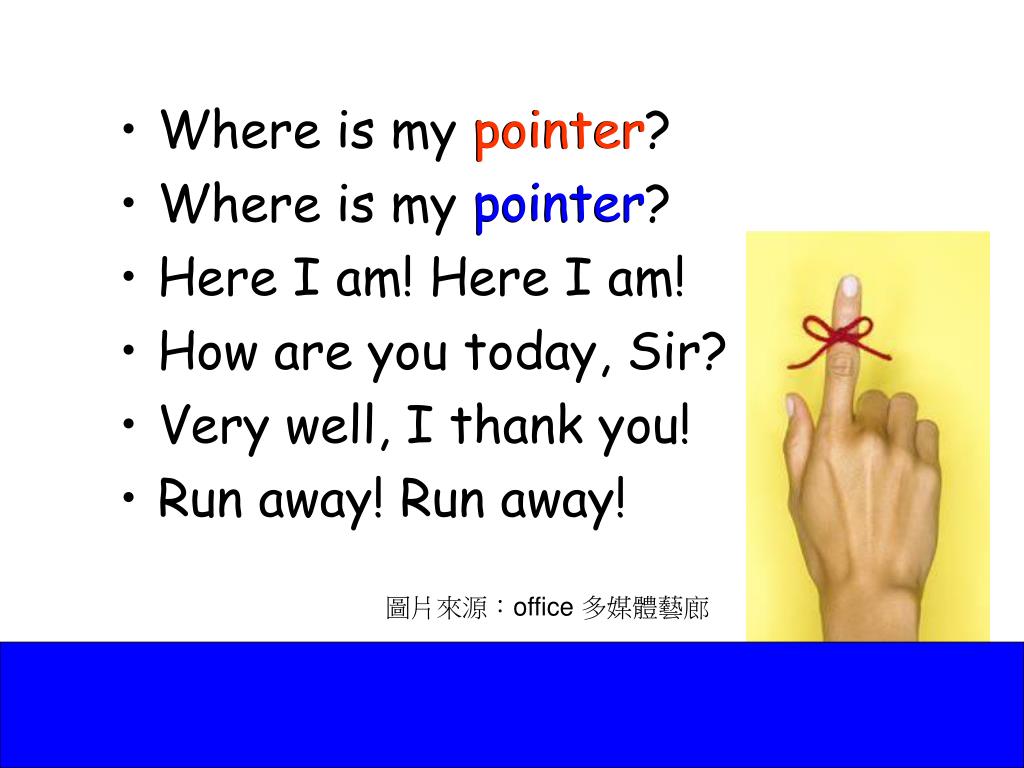 • Where is my pointer?
• Where is my pointer?
• Here I am! Here I am!
• How are you today, Sir?
• Very well, I thank you!
• Run away! Run away!

圖片來源：office 多媒體藝廊